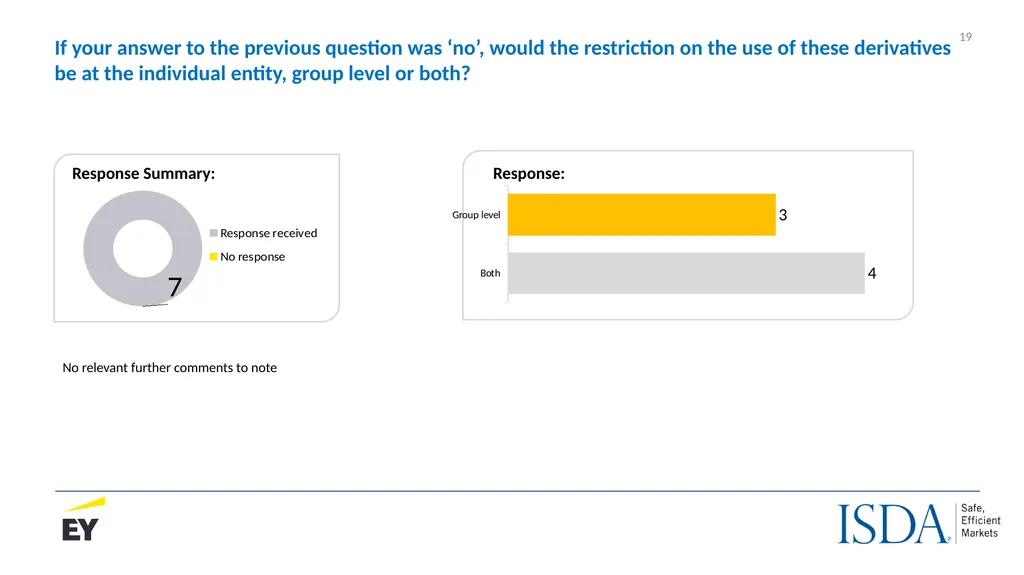 19

If your answer to the previous question was ‘no’, would the restriction on the use of these derivatives be at the individual entity, group level or both?

Response Summary:

Response received
No response

7

Response:

Group level
3

Both
4

No relevant further comments to note

EY

ISDA®
Safe,
Efficient
Markets